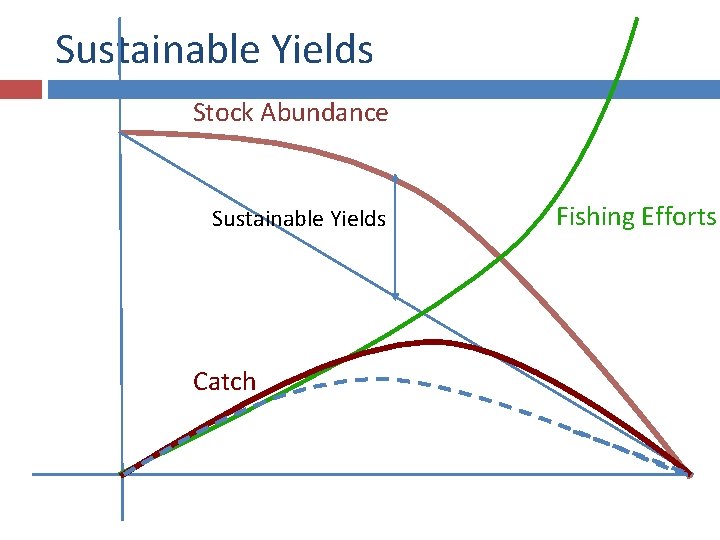 Sustainable Yields

Stock Abundance

Sustainable Yields

Fishing Efforts

Catch